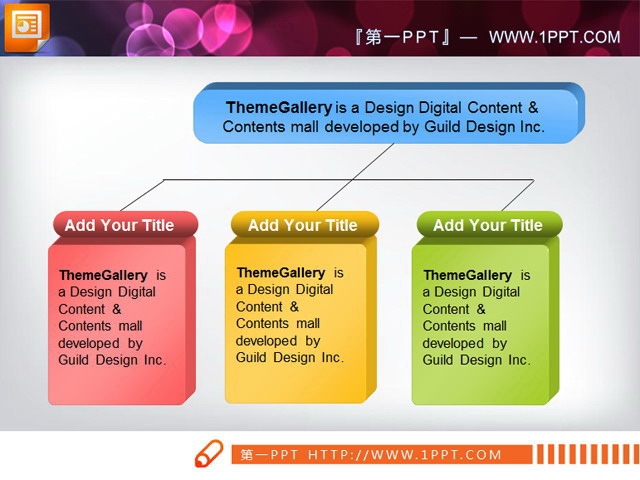 『第一PPT』— WWW.1PPT.COM

ThemeGallery is a Design Digital Content & Contents mall developed by Guild Design Inc.

Add Your Title

ThemeGallery is a Design Digital Content & Contents mall developed by Guild Design Inc.

Add Your Title

ThemeGallery is a Design Digital Content & Contents mall developed by Guild Design Inc.

Add Your Title

ThemeGallery is a Design Digital Content & Contents mall developed by Guild Design Inc.

第一PPT HTTP://WWW.1PPT.COM